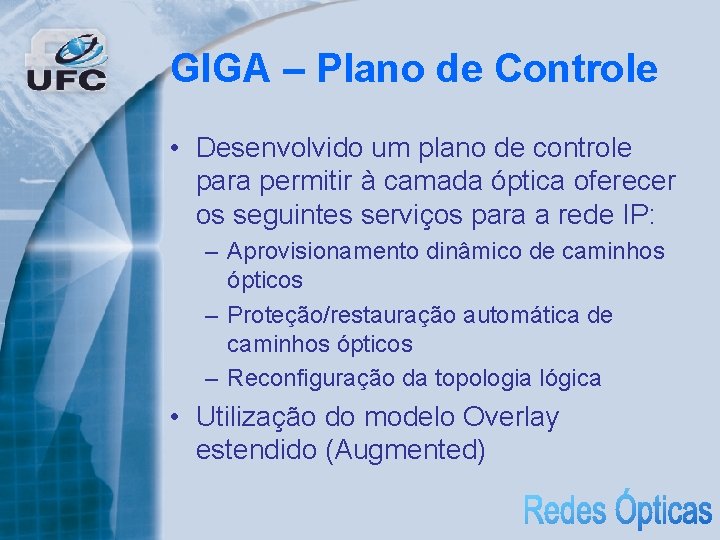 UFC

GIGA – Plano de Controle

• Desenvolvido um plano de controle para permitir à camada óptica oferecer os seguintes serviços para a rede IP:
– Aprovisionamento dinâmico de caminhos ópticos
– Proteção/restauração automática de caminhos ópticos
– Reconfiguração da topologia lógica
• Utilização do modelo Overlay estendido (Augmented)

Redes Ópticas